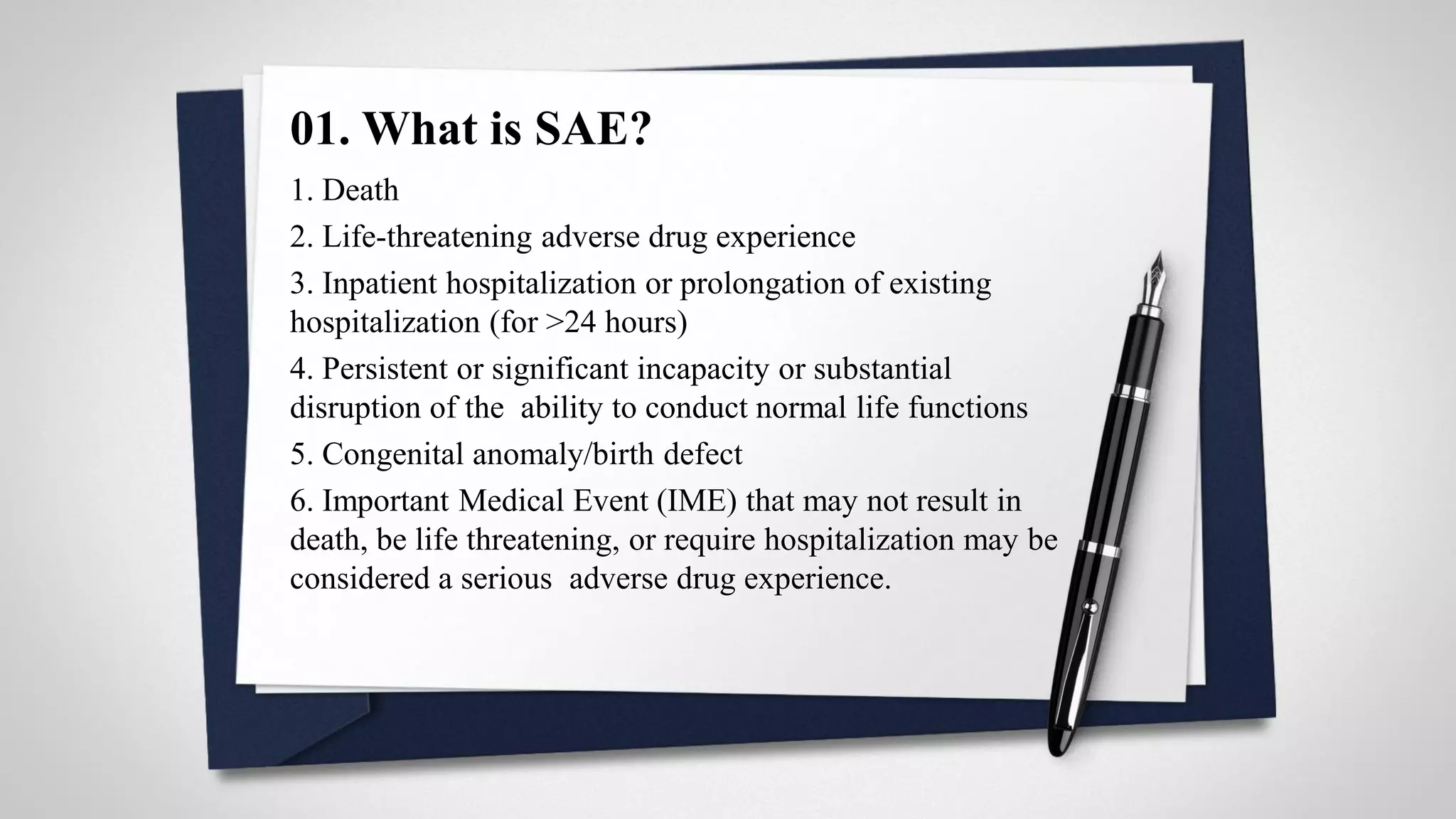 01. What is SAE?

1. Death

2. Life-threatening adverse drug experience

3. Inpatient hospitalization or prolongation of existing hospitalization (for >24 hours)

4. Persistent or significant incapacity or substantial disruption of the ability to conduct normal life functions

5. Congenital anomaly/birth defect

6. Important Medical Event (IME) that may not result in death, be life threatening, or require hospitalization may be considered a serious adverse drug experience.